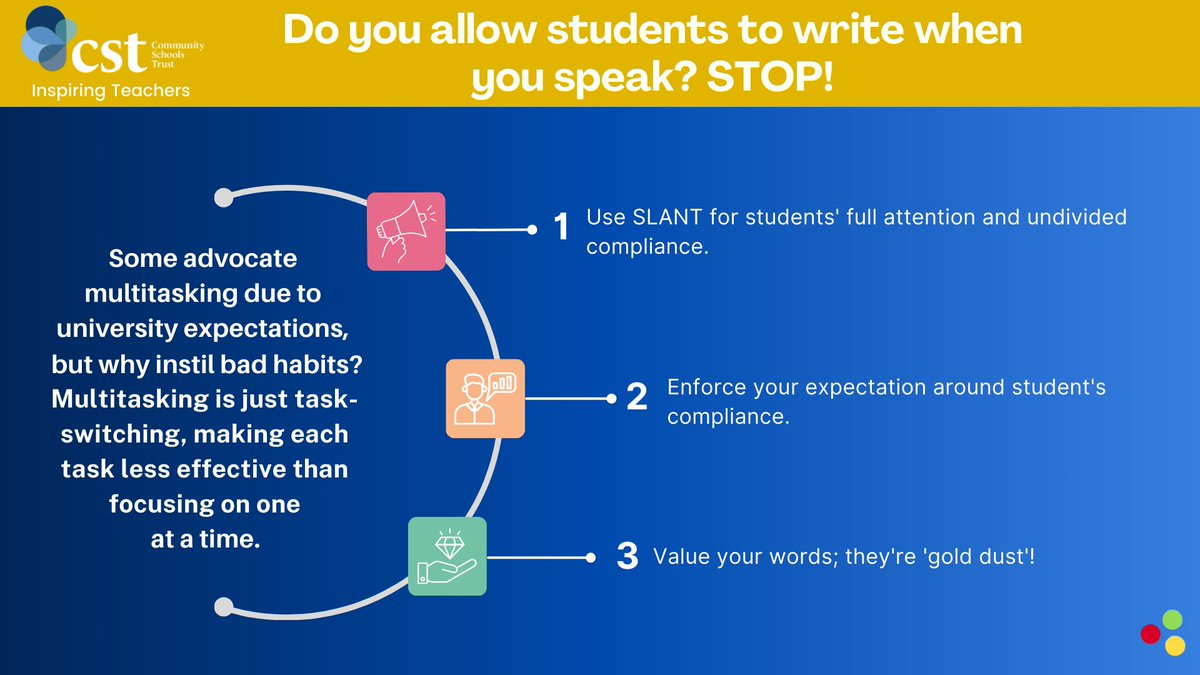 cst Community Schools Trust
Inspiring Teachers

Do you allow students to write when you speak? STOP!

Some advocate multitasking due to university expectations, but why instil bad habits? Multitasking is just task-switching, making each task less effective than focusing on one at a time.

1 Use SLANT for students' full attention and undivided compliance.

2 Enforce your expectation around student's compliance.

3 Value your words; they're 'gold dust'!